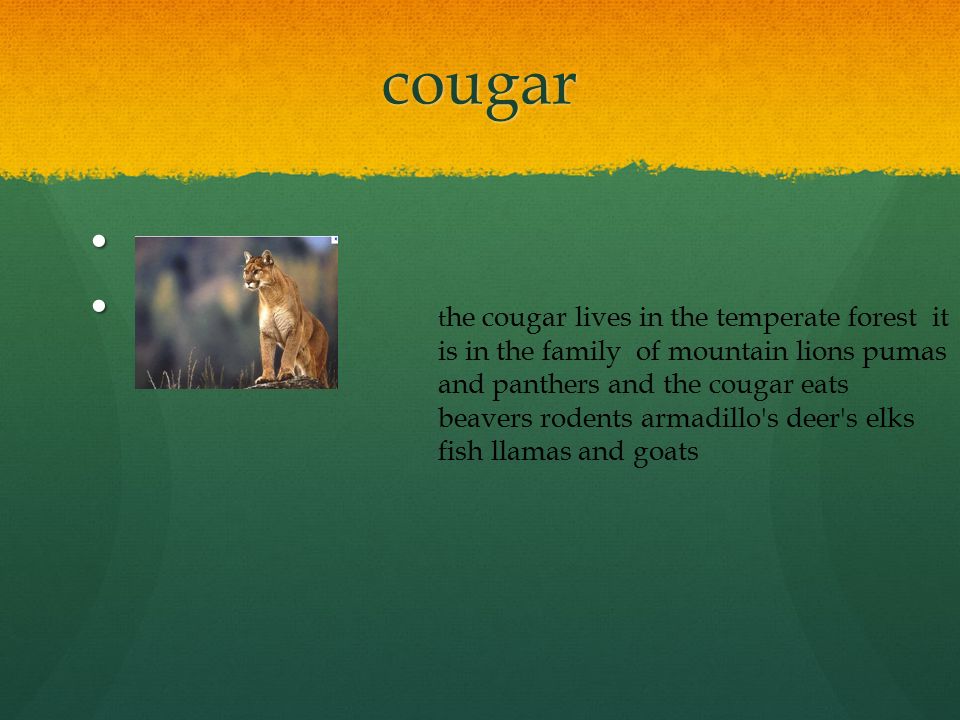 cougar

the cougar lives in the temperate forest it is in the family of mountain lions pumas and panthers and the cougar eats beavers rodents armadillo's deer's elks fish llamas and goats